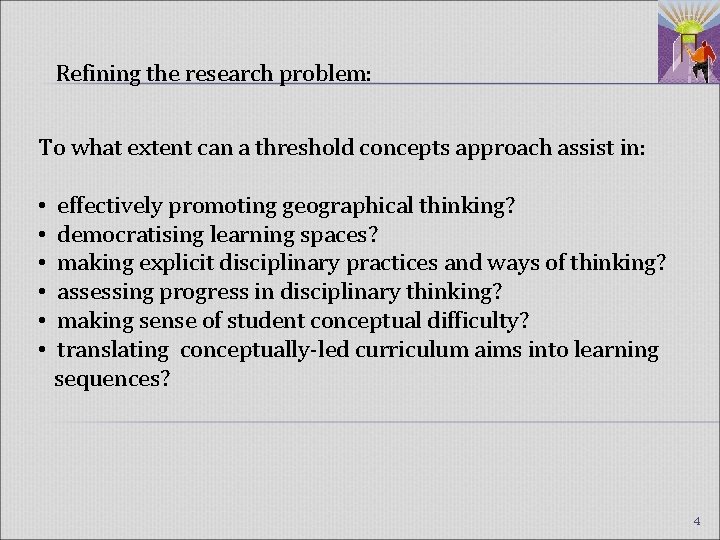 Refining the research problem:

To what extent can a threshold concepts approach assist in:

• effectively promoting geographical thinking?
• democratising learning spaces?
• making explicit disciplinary practices and ways of thinking?
• assessing progress in disciplinary thinking?
• making sense of student conceptual difficulty?
• translating conceptually-led curriculum aims into learning sequences?

4